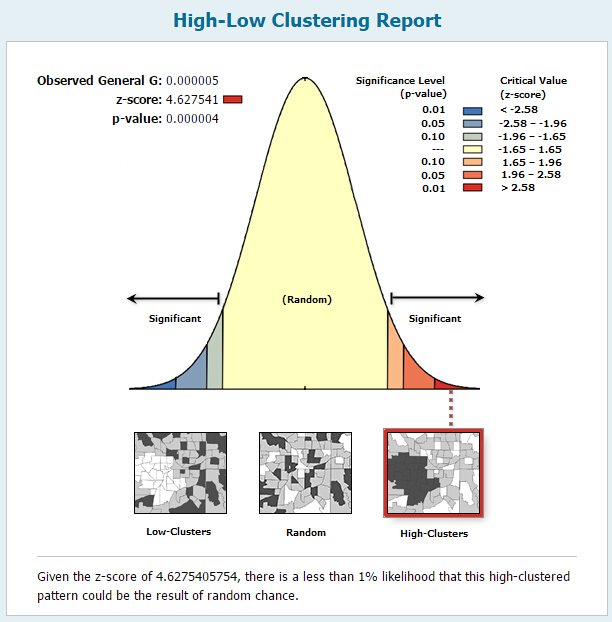 High-Low Clustering Report

Observed General G: 0.000005
z-score: 4.627541
p-value: 0.000004

| Significance Level (p-value) | Critical Value (z-score) |
|---|---|
| 0.01 | < -2.58 |
| 0.05 | -2.58 - -1.96 |
| 0.10 | -1.96 - -1.65 |
| --- | -1.65 - 1.65 |
| 0.10 | 1.65 - 1.96 |
| 0.05 | 1.96 - 2.58 |
| 0.01 | > 2.58 |

Significant

(Random)

Significant

Low-Clusters

Random

High-Clusters

Given the z-score of 4.6275405754, there is a less than 1% likelihood that this high-clustered pattern could be the result of random chance.